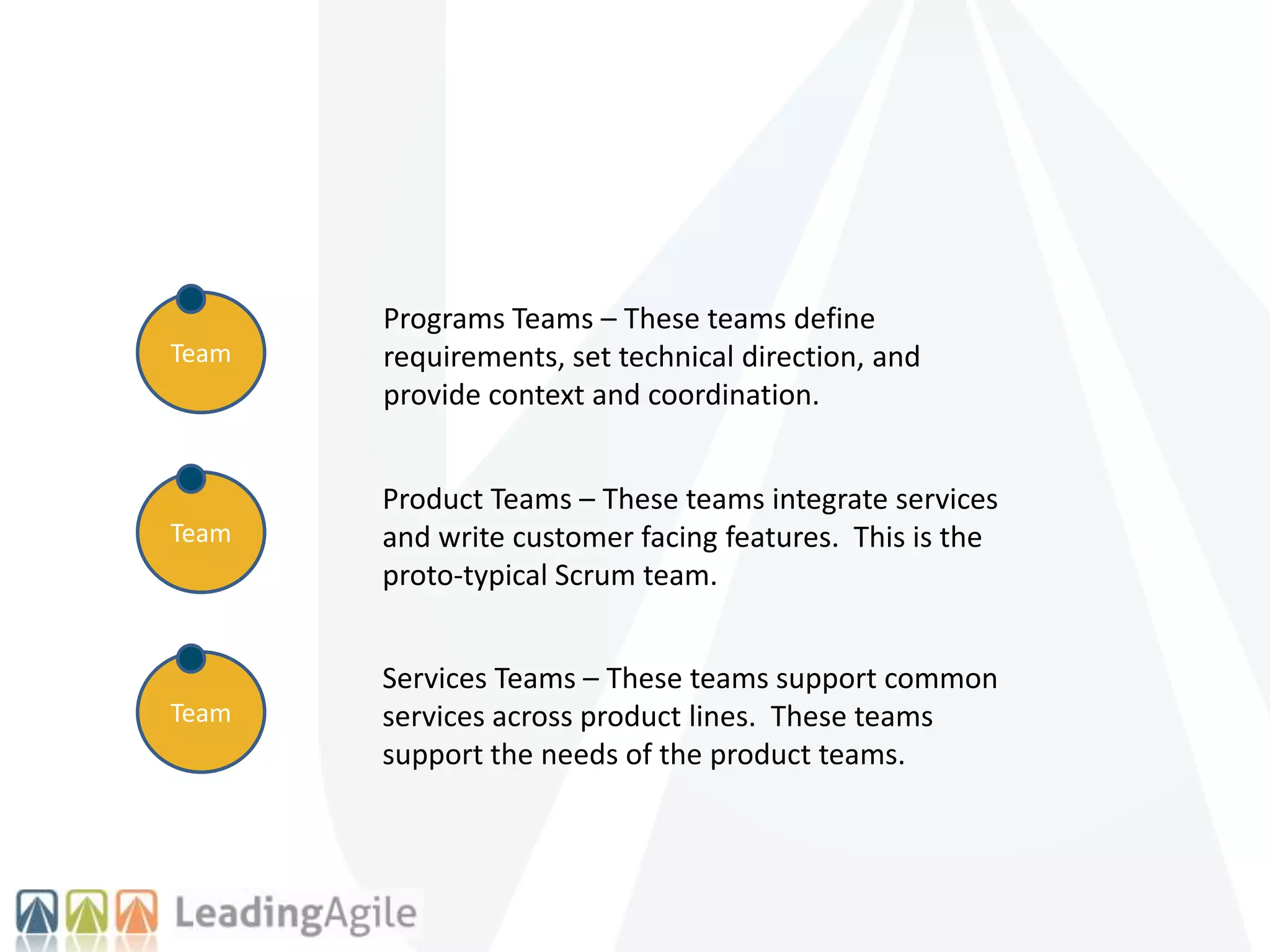 Team

Programs Teams – These teams define requirements, set technical direction, and provide context and coordination.

Team

Product Teams – These teams integrate services and write customer facing features. This is the proto-typical Scrum team.

Team

Services Teams – These teams support common services across product lines. These teams support the needs of the product teams.

LeadingAgile